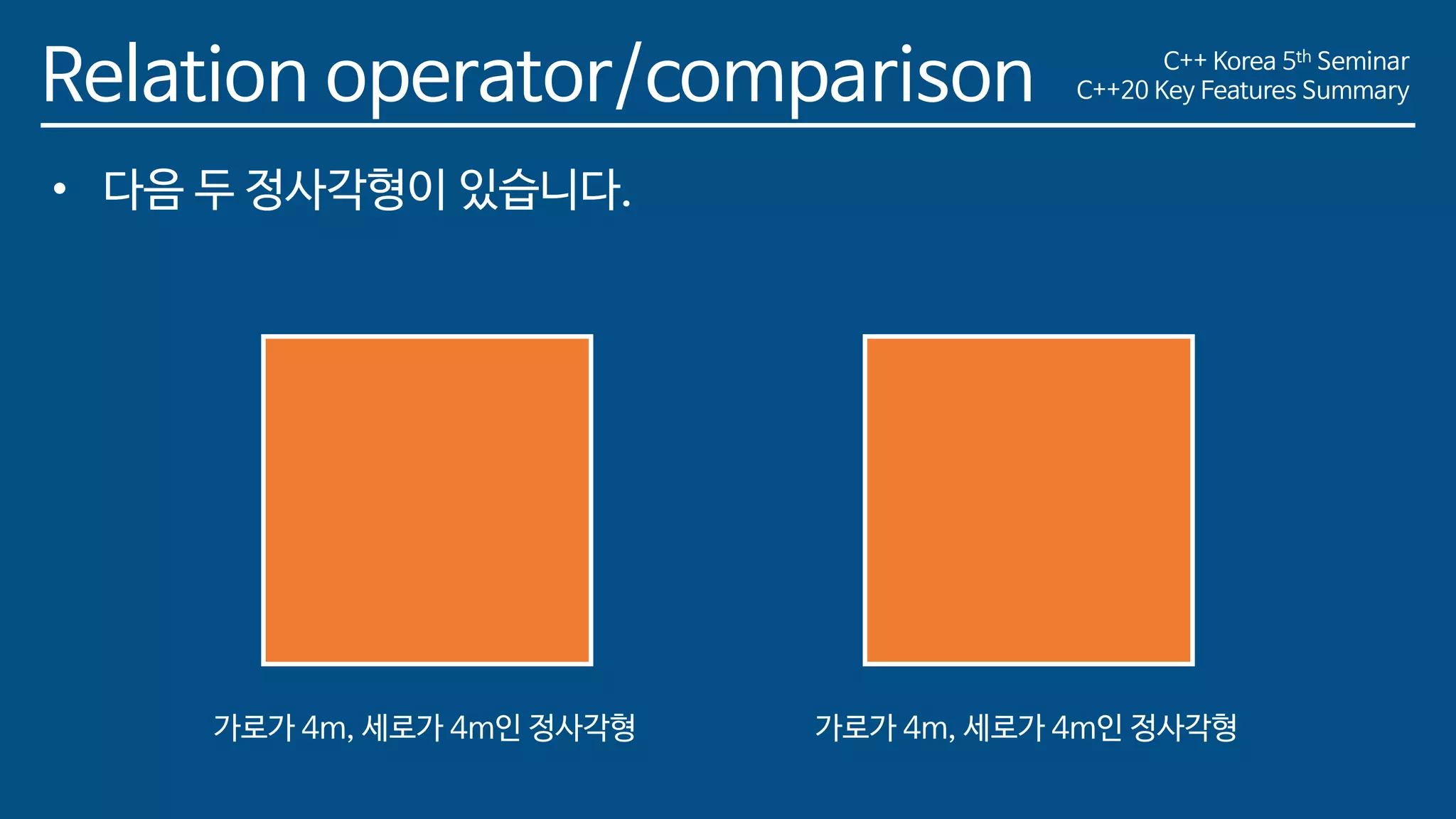 Relation operator/comparison

C++ Korea 5th Seminar
C++20 Key Features Summary

• 다음 두 정사각형이 있습니다.

가로가 4m, 세로가 4m인 정사각형

가로가 4m, 세로가 4m인 정사각형